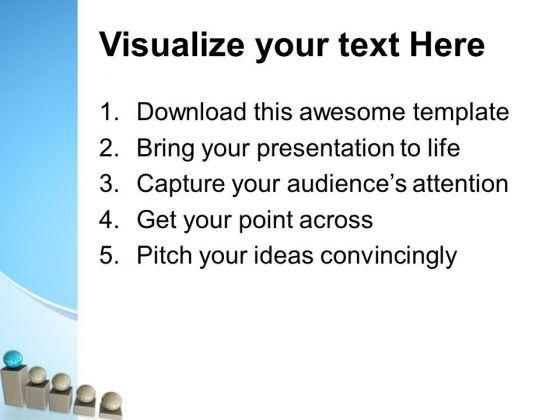 Visualize your text Here

1. Download this awesome template
2. Bring your presentation to life
3. Capture your audience's attention
4. Get your point across
5. Pitch your ideas convincingly